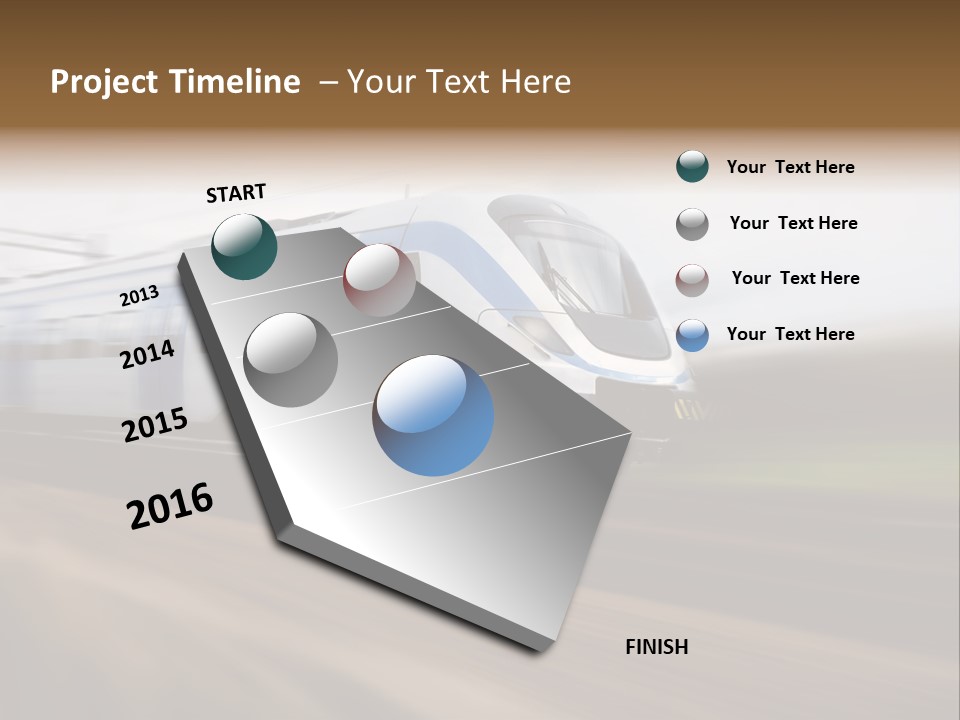 Project Timeline – Your Text Here

START

2013

2014

2015

2016

FINISH

Your Text Here

Your Text Here

Your Text Here

Your Text Here